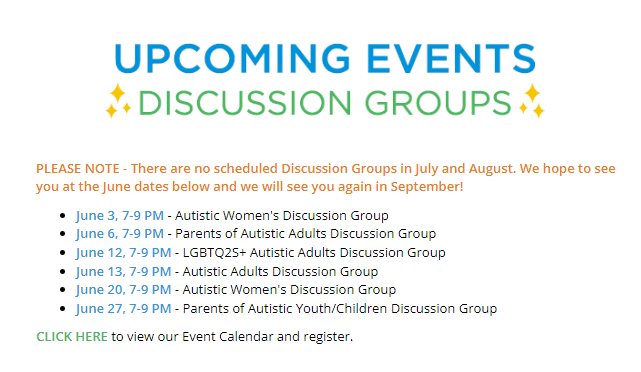 UPCOMING EVENTS
✨DISCUSSION GROUPS✨

PLEASE NOTE - There are no scheduled Discussion Groups in July and August. We hope to see you at the June dates below and we will see you again in September!

- June 3, 7-9 PM - Autistic Women's Discussion Group
- June 6, 7-9 PM - Parents of Autistic Adults Discussion Group
- June 12, 7-9 PM - LGBTQ2S+ Autistic Adults Discussion Group
- June 13, 7-9 PM - Autistic Adults Discussion Group
- June 20, 7-9 PM - Autistic Women's Discussion Group
- June 27, 7-9 PM - Parents of Autistic Youth/Children Discussion Group

CLICK HERE to view our Event Calendar and register.